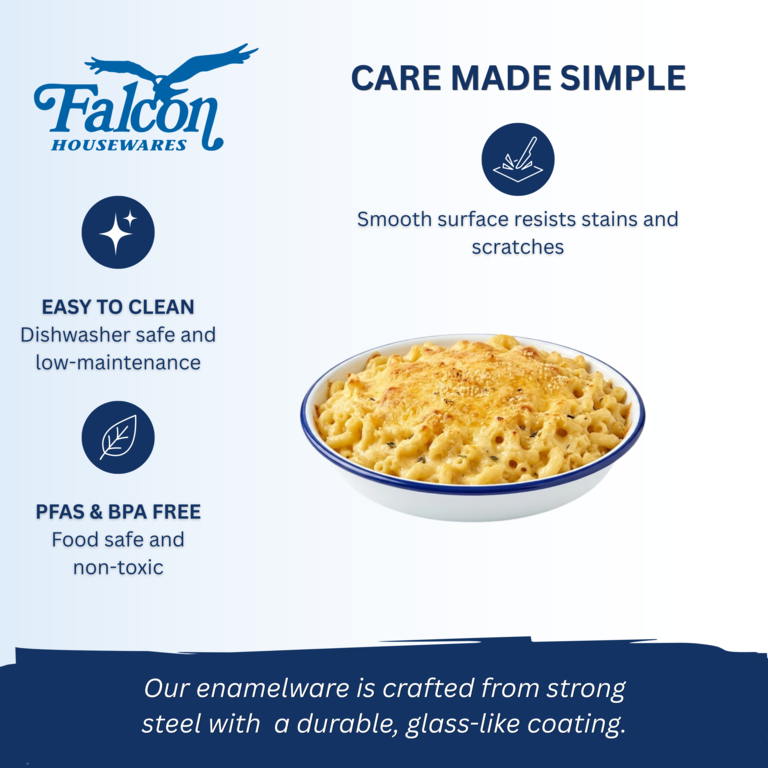 Falcon
HOUSEWARES

CARE MADE SIMPLE

Smooth surface resists stains and scratches

EASY TO CLEAN
Dishwasher safe and low-maintenance

PFAS & BPA FREE
Food safe and non-toxic

Our enamelware is crafted from strong steel with a durable, glass-like coating.